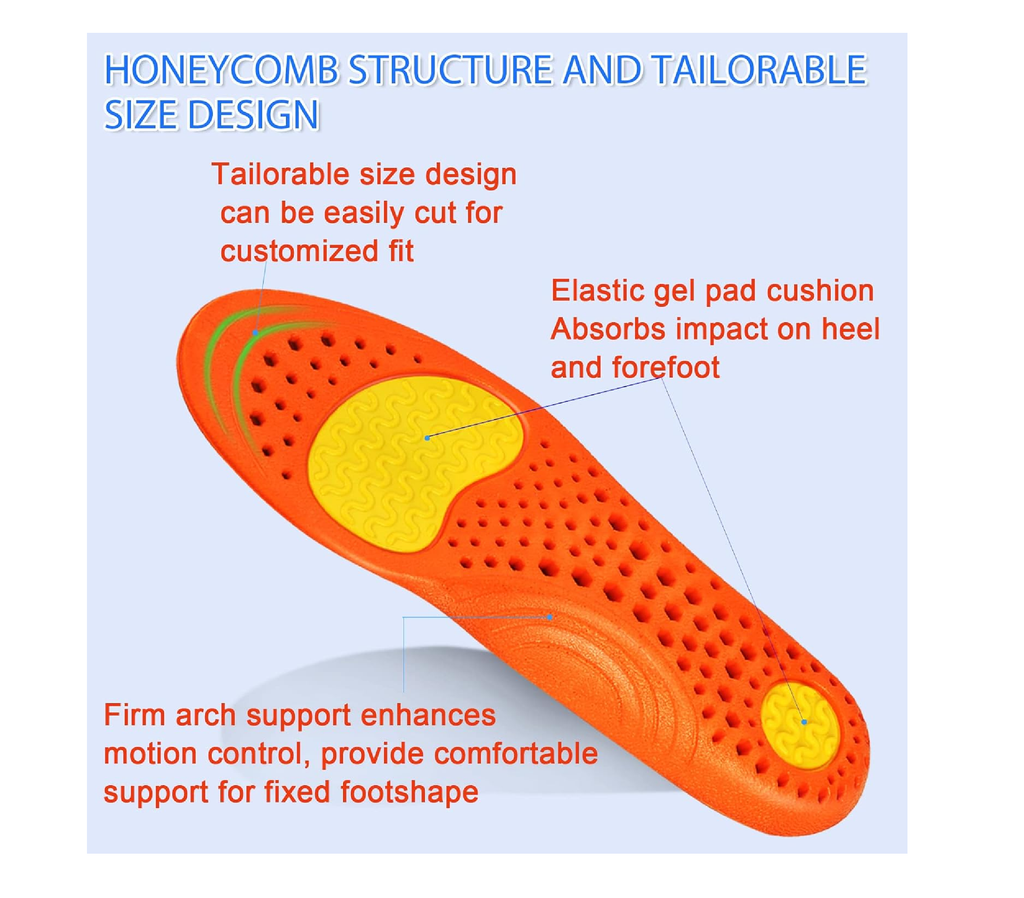 HONEYCOMB STRUCTURE AND TAILORABLE SIZE DESIGN

Tailorable size design can be easily cut for customized fit

Elastic gel pad cushion Absorbs impact on heel and forefoot

Firm arch support enhances motion control, provide comfortable support for fixed footshape